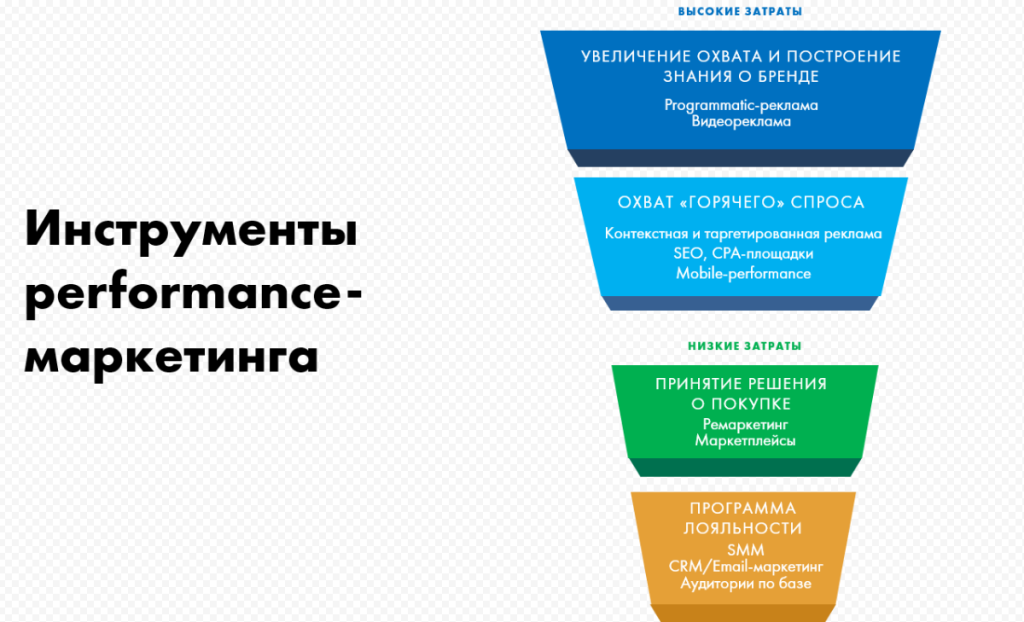 Инструменты performance-маркетинга

ВЫСОКИЕ ЗАТРАТЫ

УВЕЛИЧЕНИЕ ОХВАТА И ПОСТРОЕНИЕ ЗНАНИЯ О БРЕНДЕ
Programmatic-реклама
Видеореклама

ОХВАТ «ГОРЯЧЕГО» СПРОСА
Контекстная и таргетированная реклама
SEO, CPA-площадки
Mobile-performance

НИЗКИЕ ЗАТРАТЫ

ПРИНЯТИЕ РЕШЕНИЯ О ПОКУПКЕ
Ремаркетинг
Маркетплейсы

ПРОГРАММА ЛОЯЛЬНОСТИ
SMM
CRM/Email-маркетинг
Аудитории по базе